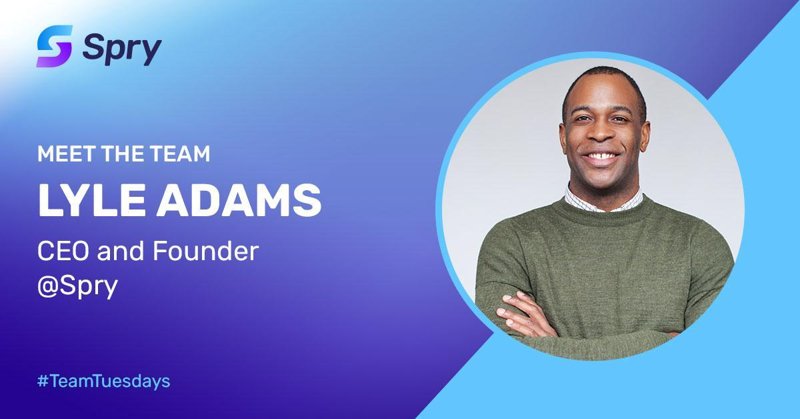 Spry

MEET THE TEAM

LYLE ADAMS

CEO and Founder
@Spry

#TeamTuesdays